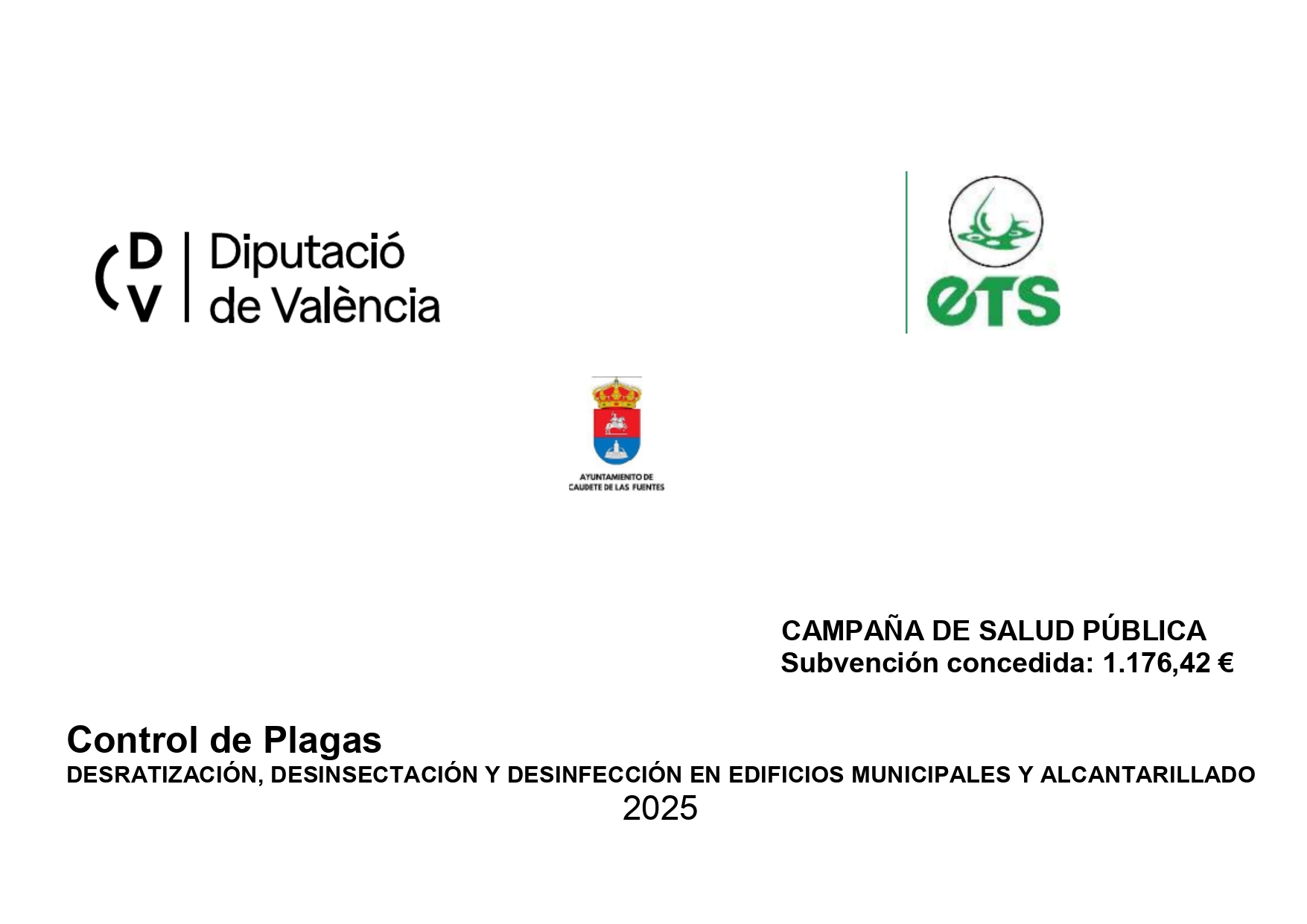 DV Diputació de València

eTS

AYUNTAMIENTO DE CAUDETE DE LAS FUENTES

CAMPAÑA DE SALUD PÚBLICA
Subvención concedida: 1.176,42 €

Control de Plagas
DESRATIZACIÓN, DESINSECTACIÓN Y DESINFECCIÓN EN EDIFICIOS MUNICIPALES Y ALCANTARILLADO
2025